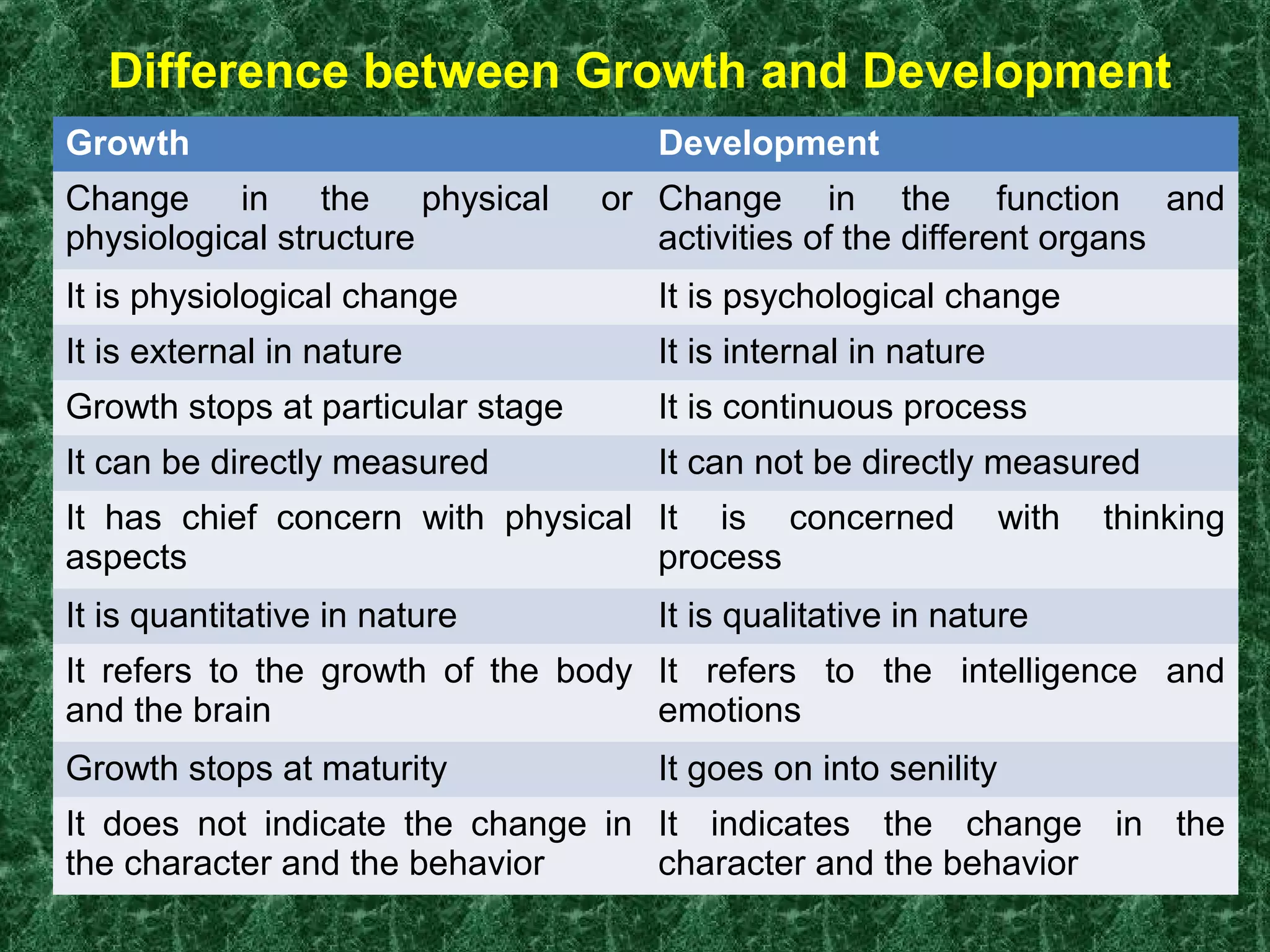 Difference between Growth and Development

| Growth | Development |
|---|---|
| Change in the physical or physiological structure | Change in the function and activities of the different organs |
| It is physiological change | It is psychological change |
| It is external in nature | It is internal in nature |
| Growth stops at particular stage | It is continuous process |
| It can be directly measured | It can not be directly measured |
| It has chief concern with physical aspects | It is concerned with thinking process |
| It is quantitative in nature | It is qualitative in nature |
| It refers to the growth of the body and the brain | It refers to the intelligence and emotions |
| Growth stops at maturity | It goes on into senility |
| It does not indicate the change in the character and the behavior | It indicates the change in the character and the behavior |